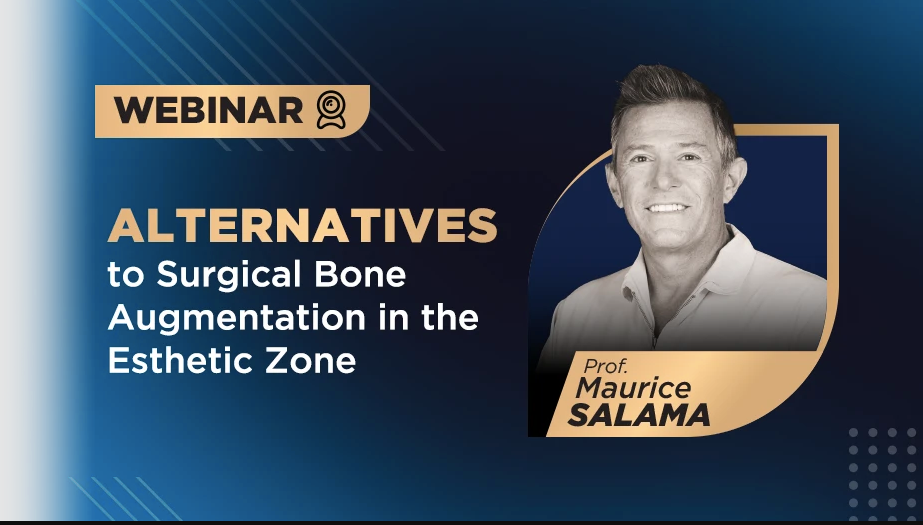 WEBINAR

ALTERNATIVES
to Surgical Bone Augmentation in the Esthetic Zone

Prof.
Maurice
SALAMA